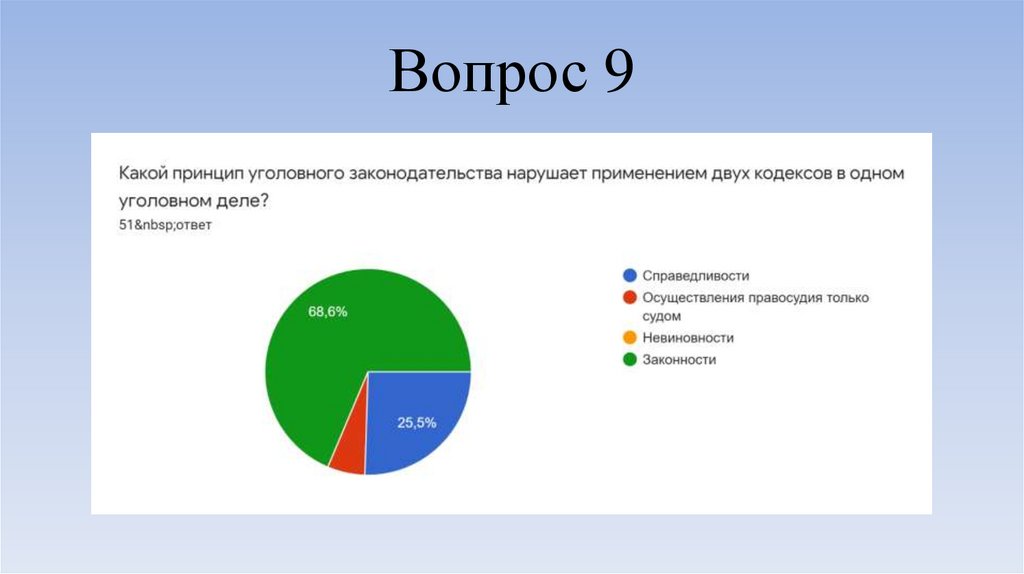 Вопрос 9

Какой принцип уголовного законодательства нарушает применением двух кодексов в одном уголовном деле?
51&nbsp;ответ

68,6%
25,5%

Справедливости
Осуществления правосудия только судом
Невиновности
Законности